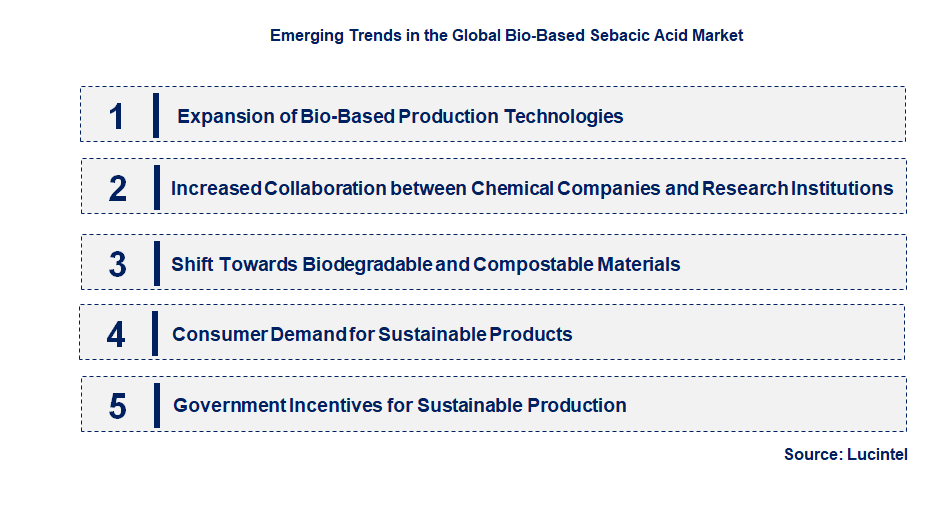 Emerging Trends in the Global Bio-Based Sebacic Acid Market

1 Expansion of Bio-Based Production Technologies

2 Increased Collaboration between Chemical Companies and Research Institutions

3 Shift Towards Biodegradable and Compostable Materials

4 Consumer Demand for Sustainable Products

5 Government Incentives for Sustainable Production

Source: Lucintel